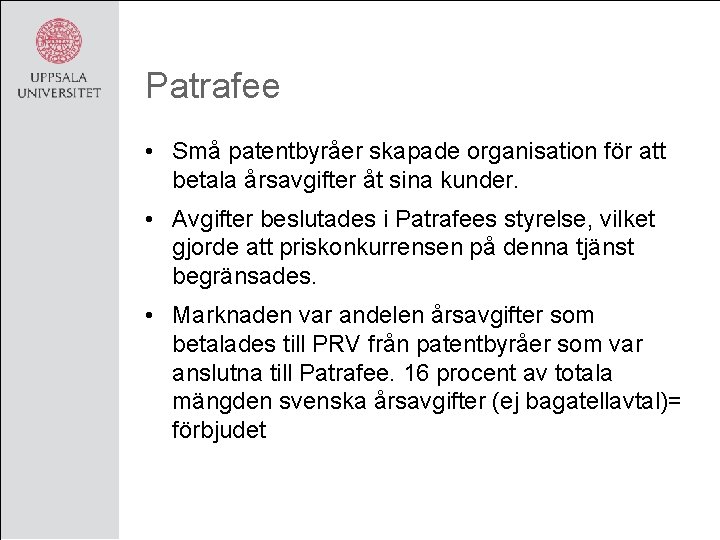 UPPSALA
UNIVERSITET

Patrafee

• Små patentbyråer skapade organisation för att betala årsavgifter åt sina kunder.

• Avgifter beslutades i Patrafees styrelse, vilket gjorde att priskonkurrensen på denna tjänst begränsades.

• Marknaden var andelen årsavgifter som betalades till PRV från patentbyråer som var anslutna till Patrafee. 16 procent av totala mängden svenska årsavgifter (ej bagatellavtal)= förbjudet